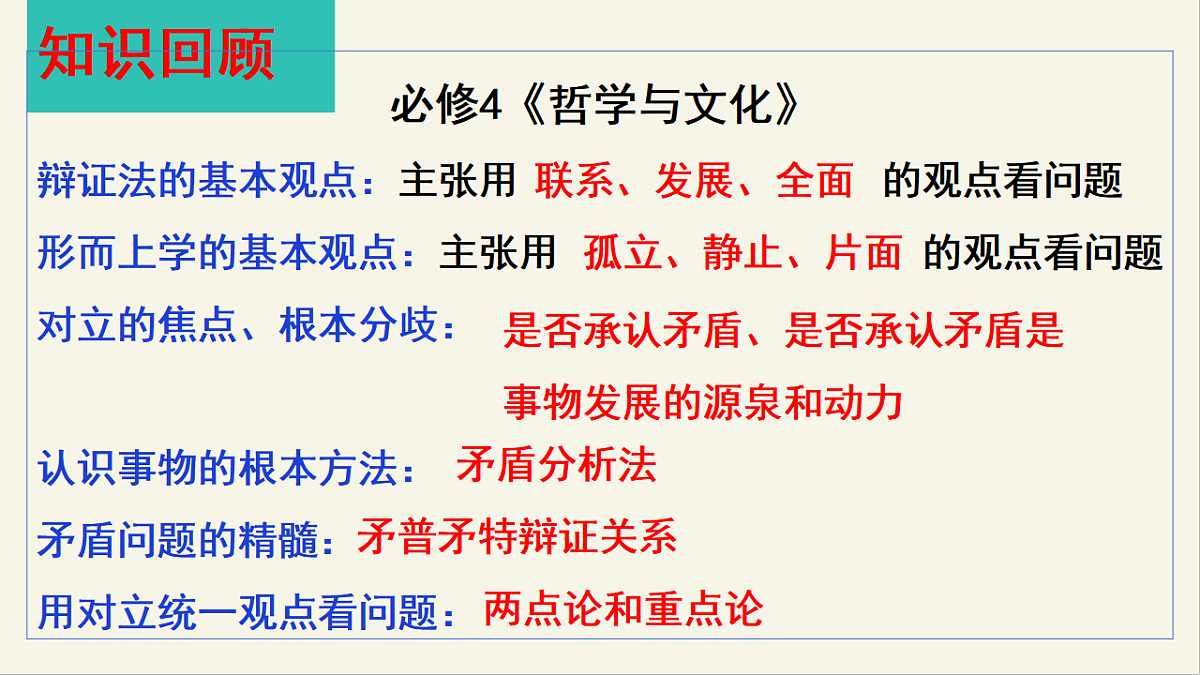 知识回顾

必修4《哲学与文化》

辩证法的基本观点：主张用 联系、发展、全面 的观点看问题

形而上学的基本观点：主张用 孤立、静止、片面 的观点看问题

对立的焦点、根本分歧： 是否承认矛盾、是否承认矛盾是事物发展的源泉和动力

认识事物的根本方法： 矛盾分析法

矛盾问题的精髓：矛普矛特辩证关系

用对立统一观点看问题：两点论和重点论